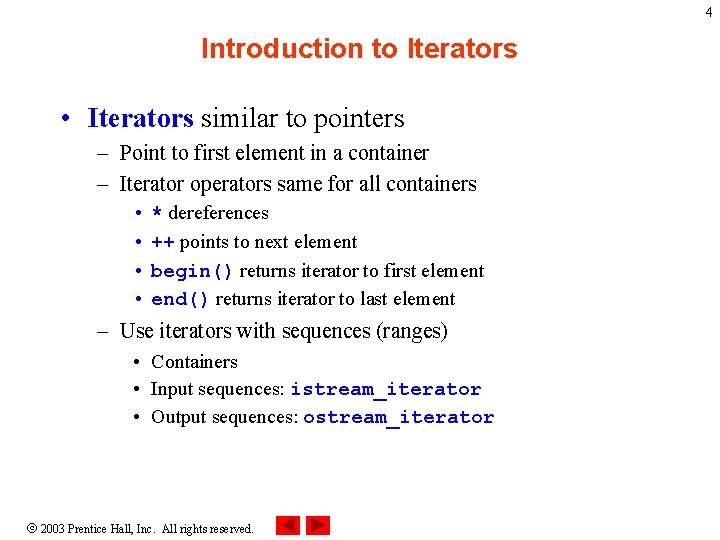 4

Introduction to Iterators

• Iterators similar to pointers
  – Point to first element in a container
  – Iterator operators same for all containers
    • * dereferences
    • ++ points to next element
    • begin() returns iterator to first element
    • end() returns iterator to last element
  – Use iterators with sequences (ranges)
    • Containers
    • Input sequences: istream_iterator
    • Output sequences: ostream_iterator

© 2003 Prentice Hall, Inc. All rights reserved.